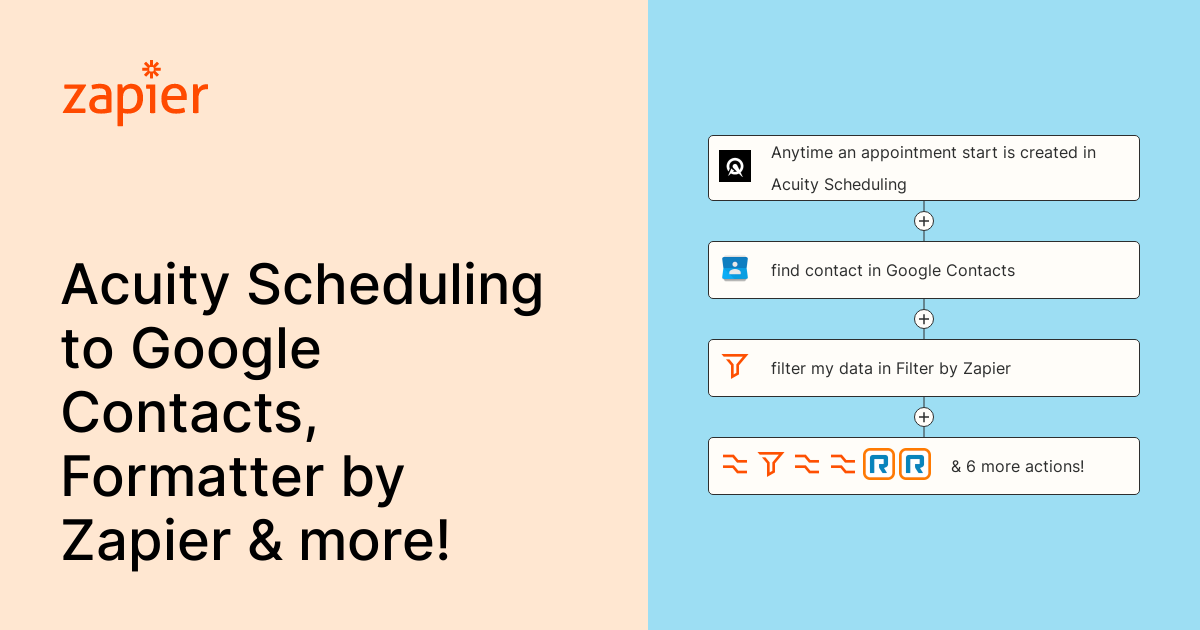 zapier

Acuity Scheduling to Google Contacts, Formatter by Zapier & more!

Anytime an appointment start is created in Acuity Scheduling

find contact in Google Contacts

filter my data in Filter by Zapier

& 6 more actions!